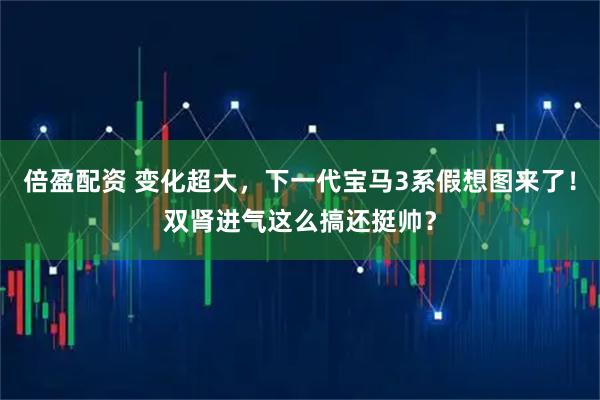 倍盈配资 变化超大，下一代宝马3系假想图来了！双肾进气这么搞还挺帅？